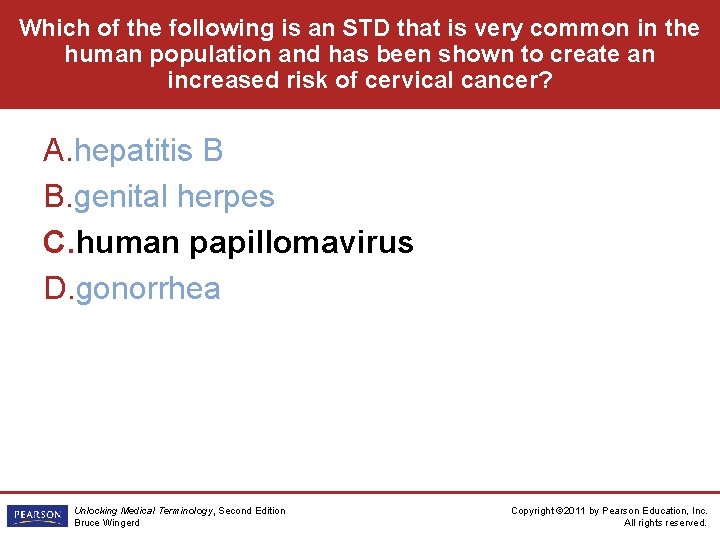 Which of the following is an STD that is very common in the human population and has been shown to create an increased risk of cervical cancer?

A. hepatitis B
B. genital herpes
C. human papillomavirus
D. gonorrhea

PEARSON

Unlocking Medical Terminology, Second Edition
Bruce Wingerd

Copyright ©2011 by Pearson Education, Inc.
All rights reserved.